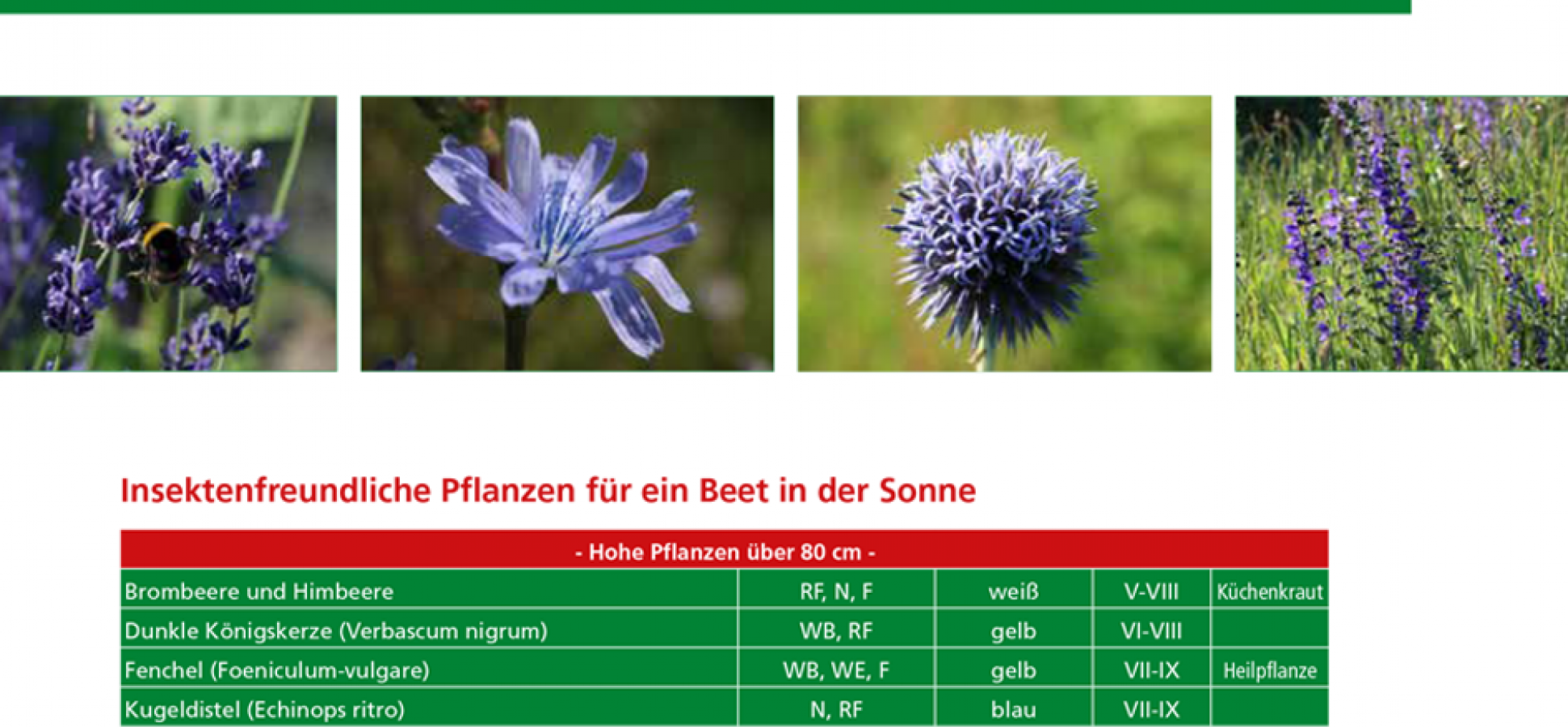 Insektenfreundliche Pflanzen für ein Beet in der Sonne

| - Hohe Pflanzen über 80 cm - | | | | |
|---|---|---|---|---|
| Brombeere und Himbeere | RF, N, F | weiß | V-VIII | Küchenkraut |
| Dunkle Königskerze (Verbascum nigrum) | WB, RF | gelb | VI-VIII | |
| Fenchel (Foeniculum-vulgare) | WB, WE, F | gelb | VII-IX | Heilpflanze |
| Kugeldistel (Echinops ritro) | N, RF | blau | VII-IX | |